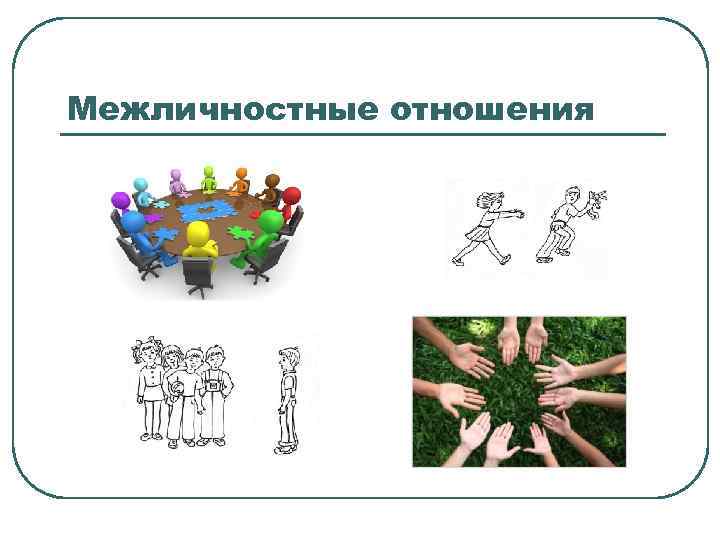 Межличностные отношения